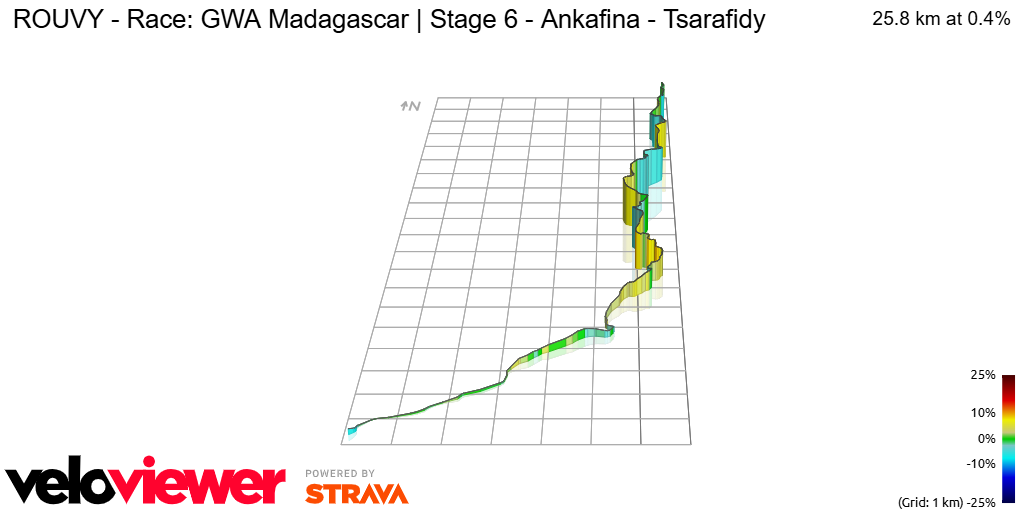 ROUVY - Race: GWA Madagascar | Stage 6 - Ankafina - Tsarafidy

25.8 km at 0.4%

N

25%

10%

0%

-10%

(Grid: 1 km) -25%

veloviewer

POWERED BY
STRAVA